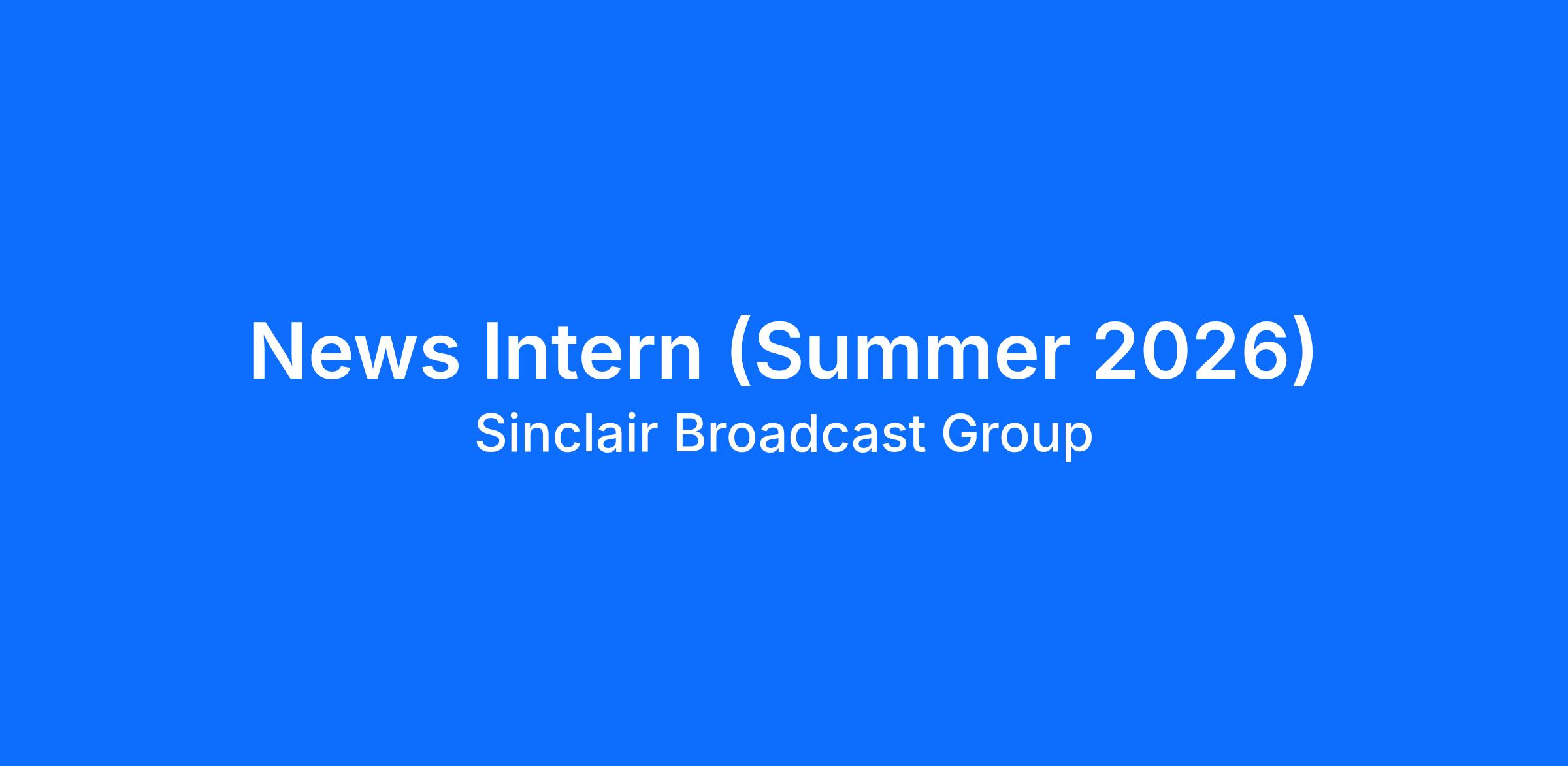 News Intern (Summer 2026)
Sinclair Broadcast Group